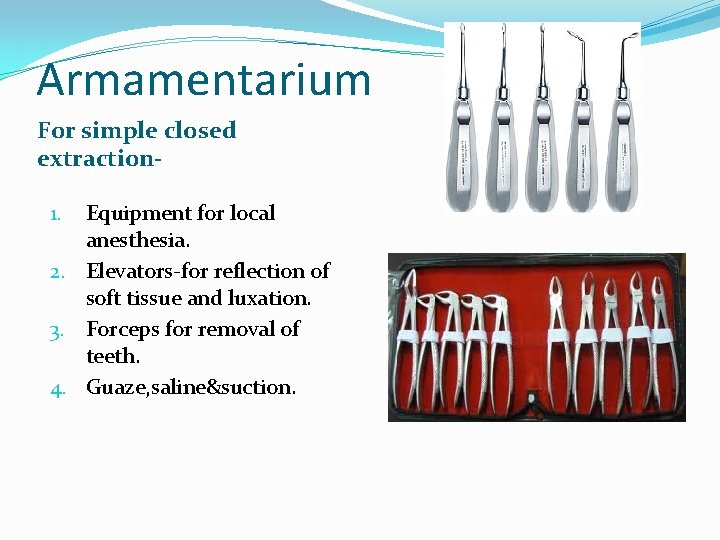 Armamentarium

For simple closed extraction-

1. Equipment for local anesthesia.
2. Elevators-for reflection of soft tissue and luxation.
3. Forceps for removal of teeth.
4. Guaze,saline&suction.